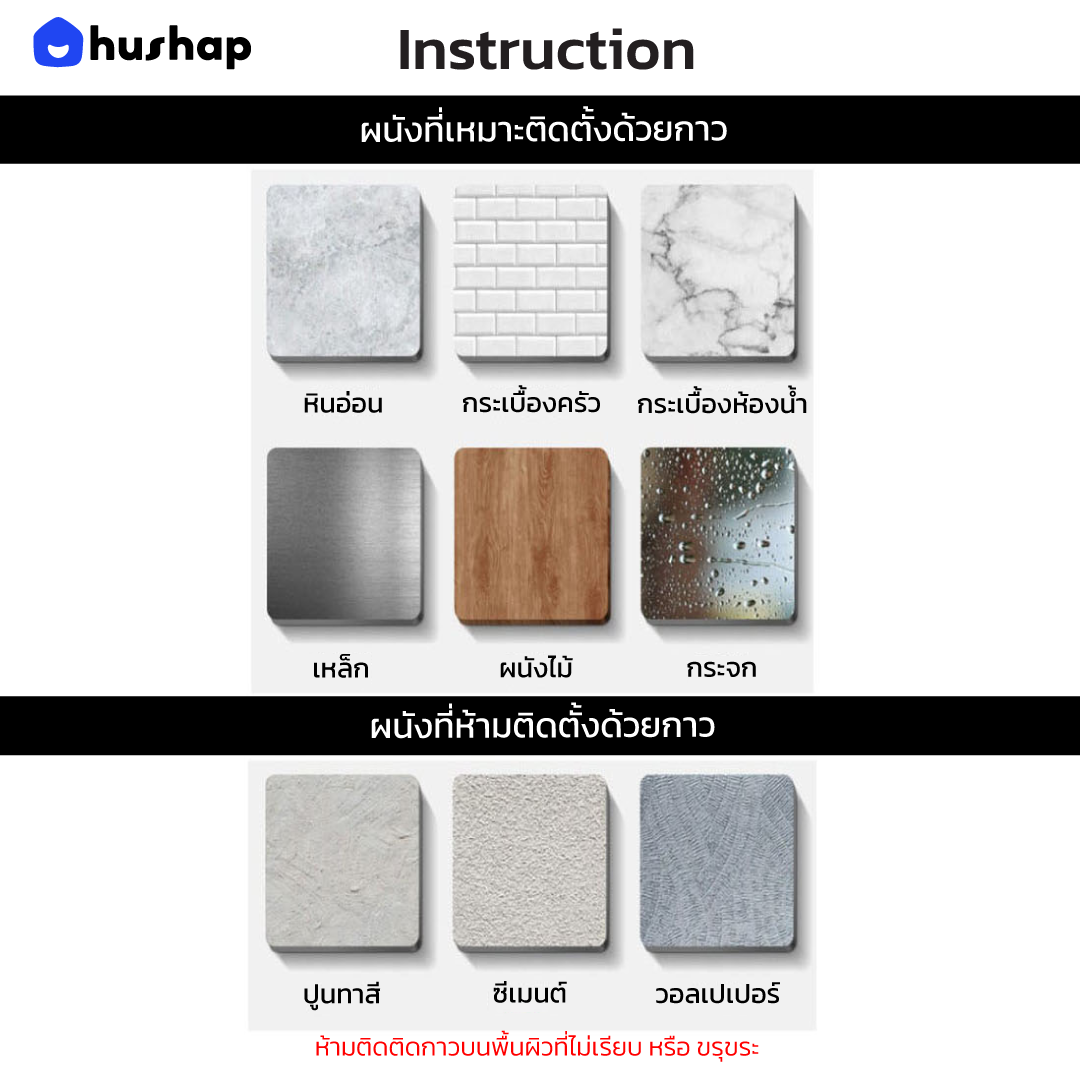 hushap

Instruction

ผนังที่เหมาะติดตั้งด้วยกาว

หินอ่อน

กระเบื้องครัว

กระเบื้องห้องน้ำ

เหล็ก

ผนังไม้

กระจก

ผนังที่ห้ามติดตั้งด้วยกาว

ปูนทาสี

ซีเมนต์

วอลเปเปอร์

ห้ามติดติดกาวบนพื้นผิวที่ไม่เรียบ หรือ ขรุขระ